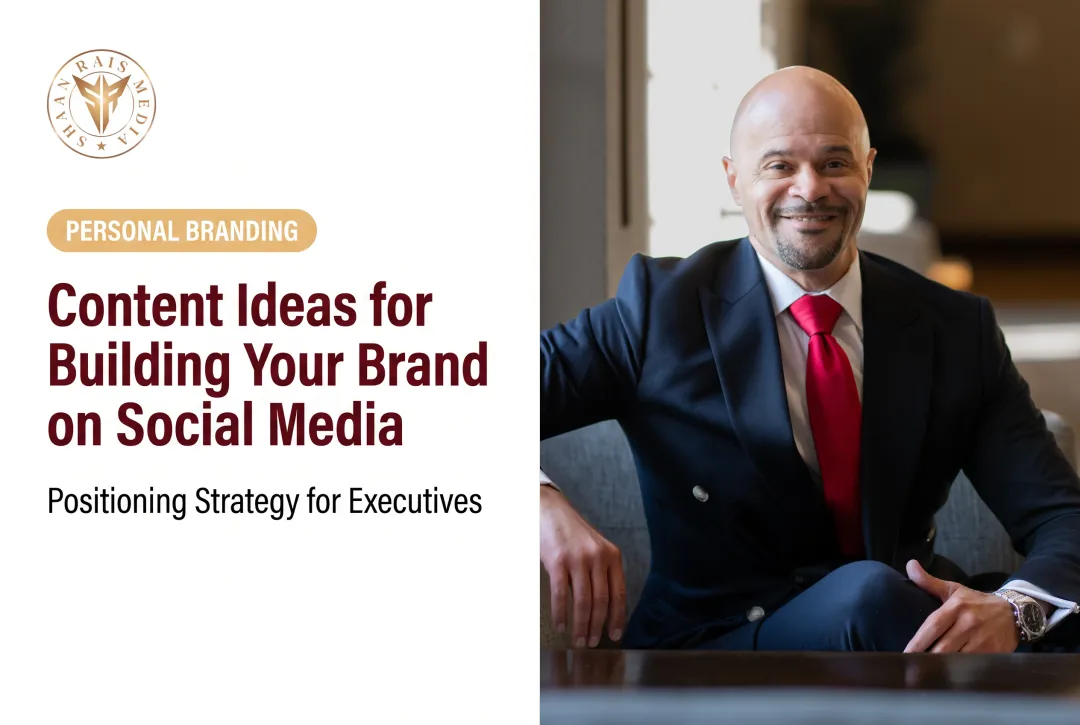 SHAAN RAIS MEDIA

PERSONAL BRANDING

Content Ideas for Building Your Brand on Social Media

Positioning Strategy for Executives